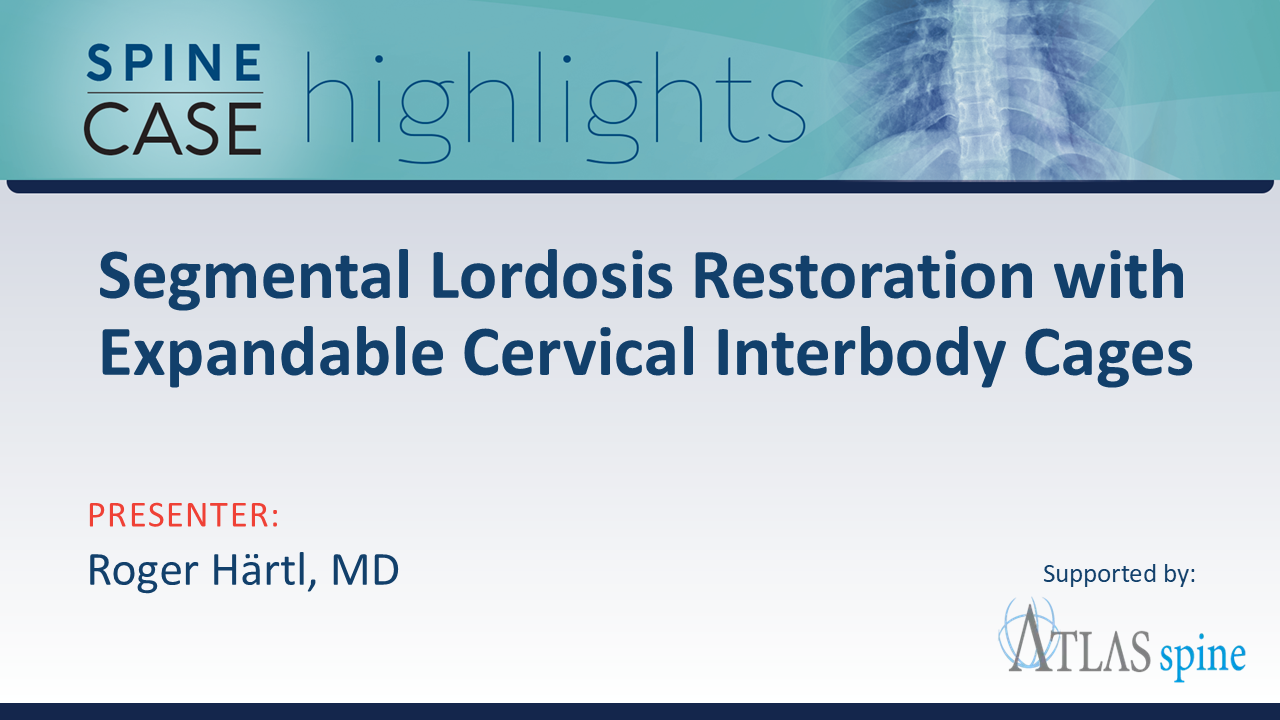 SPINE CASE highlights

Segmental Lordosis Restoration with Expandable Cervical Interbody Cages

PRESENTER:
Roger Härtl, MD

Supported by:
ATLAS spine